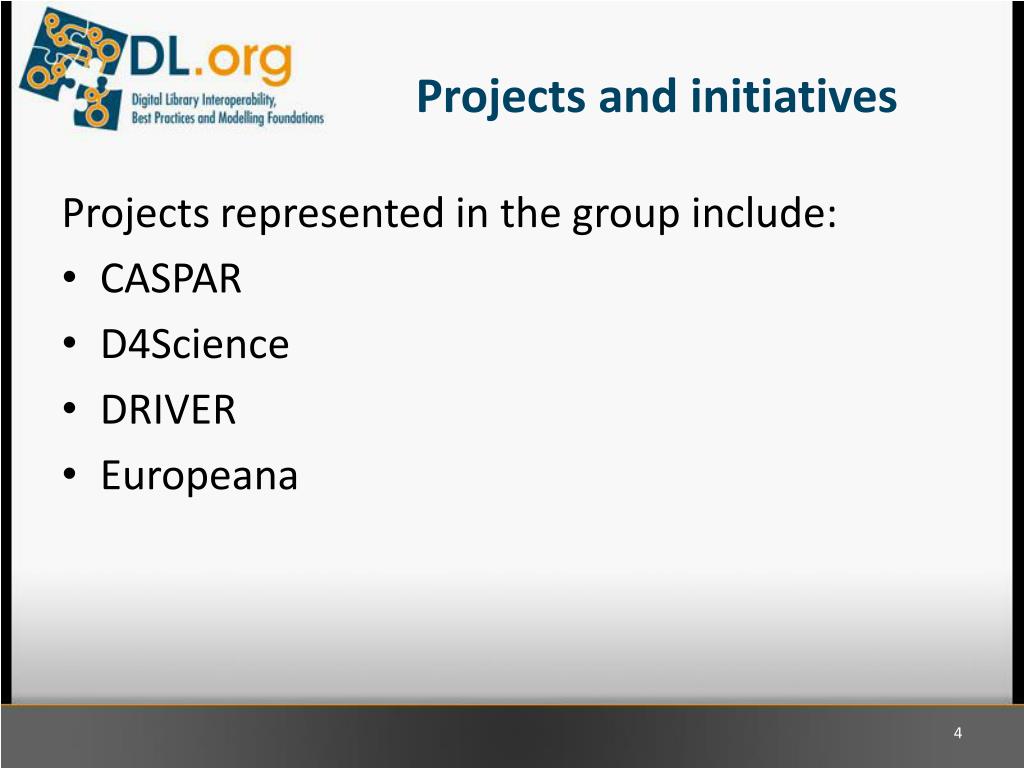 DL.org
Digital Library Interoperability, Best Practices and Modelling Foundations

Projects and initiatives

Projects represented in the group include:
• CASPAR
• D4Science
• DRIVER
• Europeana

4